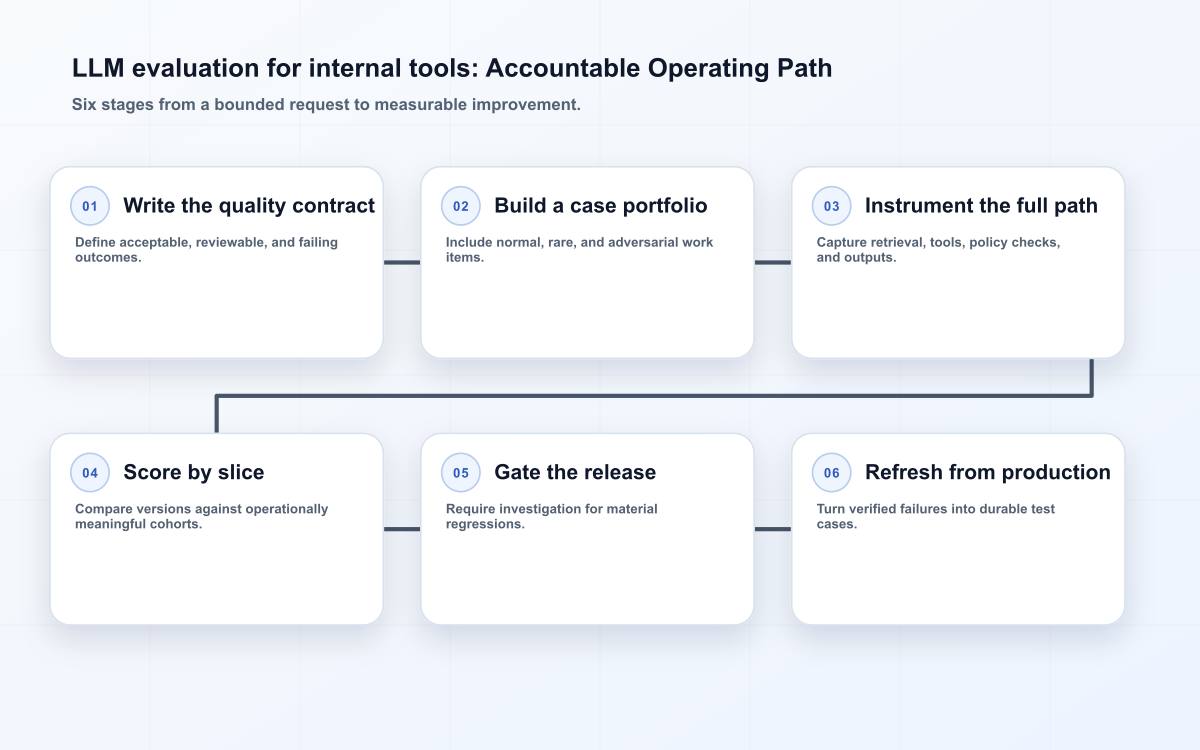 LLM evaluation for internal tools: Accountable Operating Path

Six stages from a bounded request to measurable improvement.

01 Write the quality contract

Define acceptable, reviewable, and failing outcomes.

02 Build a case portfolio

Include normal, rare, and adversarial work items.

03 Instrument the full path

Capture retrieval, tools, policy checks, and outputs.

04 Score by slice

Compare versions against operationally meaningful cohorts.

05 Gate the release

Require investigation for material regressions.

06 Refresh from production

Turn verified failures into durable test cases.